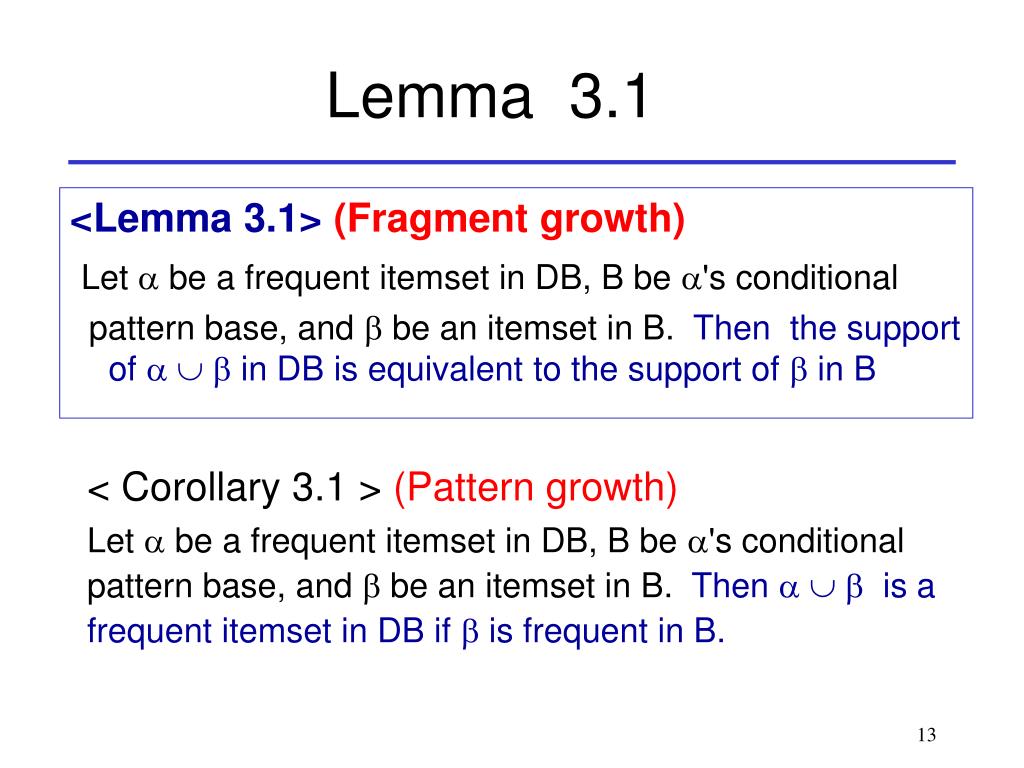 Lemma 3.1

<Lemma 3.1> (Fragment growth)

Let $\alpha$ be a frequent itemset in DB, B be $\alpha$'s conditional pattern base, and $\beta$ be an itemset in B. Then the support of $\alpha \cup \beta$ in DB is equivalent to the support of $\beta$ in B

< Corollary 3.1 > (Pattern growth)

Let $\alpha$ be a frequent itemset in DB, B be $\alpha$'s conditional pattern base, and $\beta$ be an itemset in B. Then $\alpha \cup \beta$ is a frequent itemset in DB if $\beta$ is frequent in B.

13